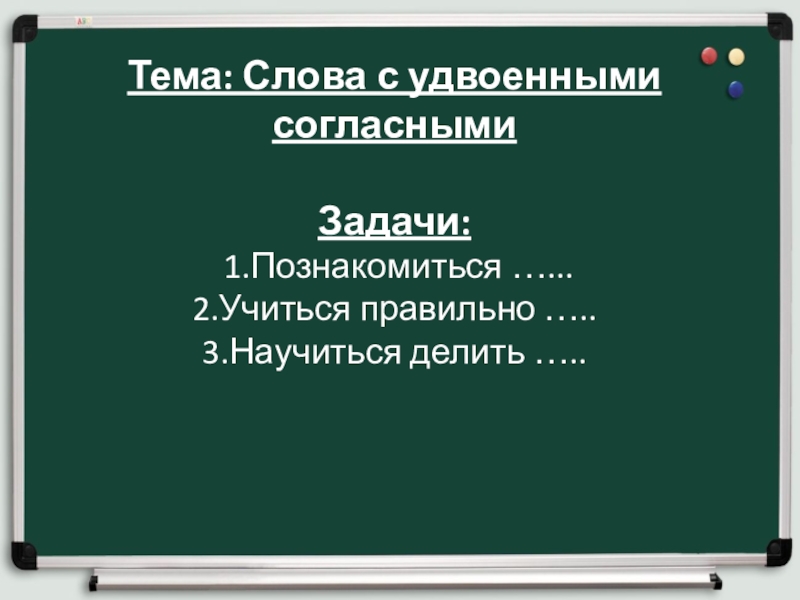 Тема: Слова с удвоенными согласными

Задачи:
1.Познакомиться …...
2.Учиться правильно …..
3.Научиться делить …..